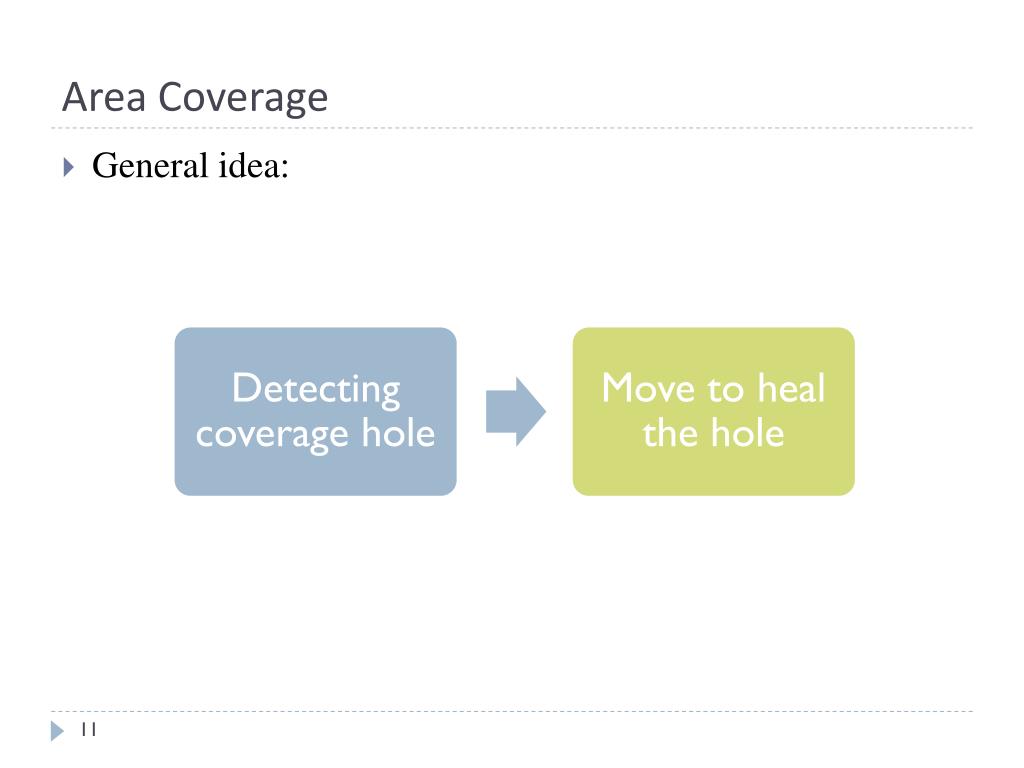 Area Coverage

General idea:

Detecting coverage hole

Move to heal the hole

11